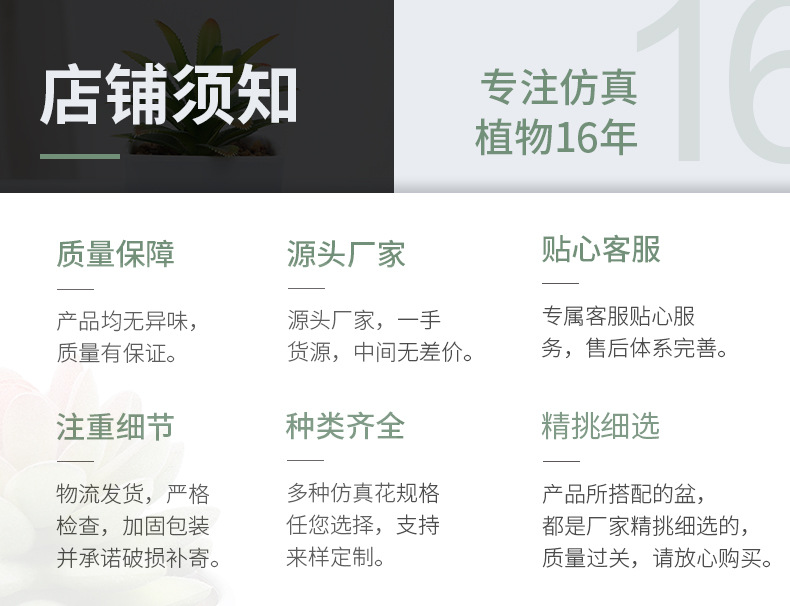 店铺须知

专注仿真植物16年

16

质量保障

产品均无异味，质量有保证。

源头厂家

源头厂家，一手货源，中间无差价。

贴心客服

专属客服贴心服务，售后体系完善。

注重细节

物流发货，严格检查，加固包装并承诺破损补寄。

种类齐全

多种仿真花规格任您选择，支持来样定制。

精挑细选

产品所搭配的盆，都是厂家精挑细选的，质量过关，请放心购买。